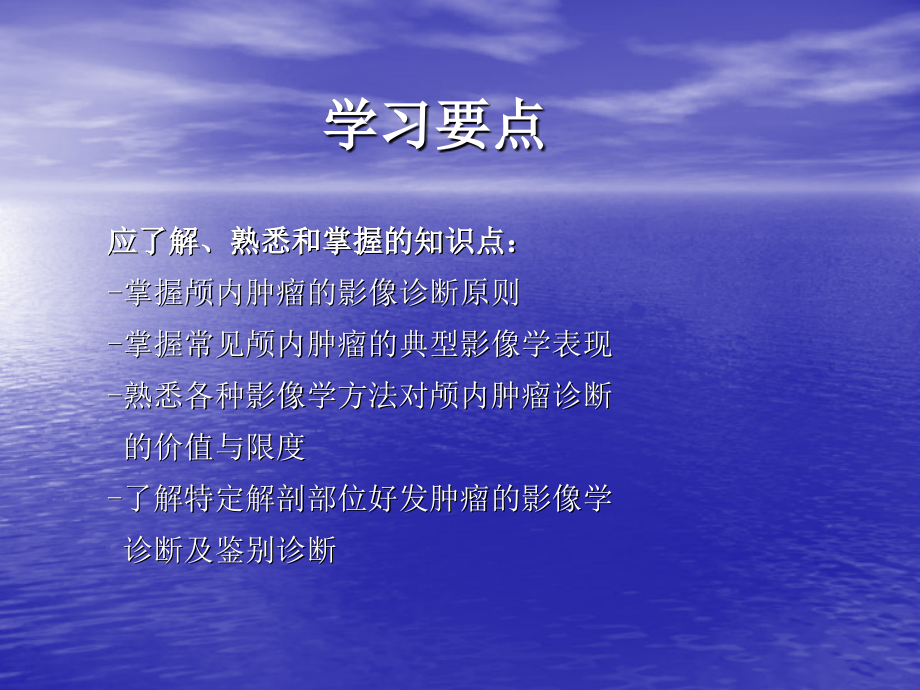 学习要点

应了解、熟悉和掌握的知识点：

-掌握颅内肿瘤的影像诊断原则

-掌握常见颅内肿瘤的典型影像学表现

-熟悉各种影像学方法对颅内肿瘤诊断的价值与限度

-了解特定解剖部位好发肿瘤的影像学诊断及鉴别诊断